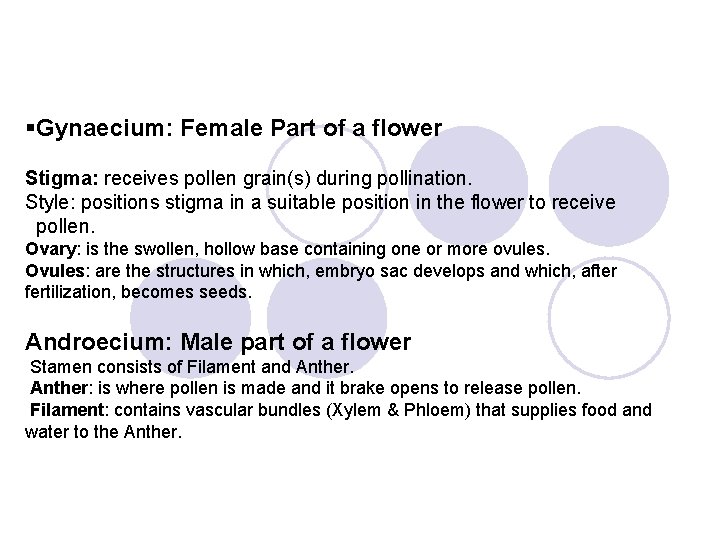 ▪Gynaecium: Female Part of a flower

Stigma: receives pollen grain(s) during pollination.
Style: positions stigma in a suitable position in the flower to receive pollen.
Ovary: is the swollen, hollow base containing one or more ovules.
Ovules: are the structures in which, embryo sac develops and which, after fertilization, becomes seeds.

Androecium: Male part of a flower
Stamen consists of Filament and Anther.
Anther: is where pollen is made and it brake opens to release pollen.
Filament: contains vascular bundles (Xylem & Phloem) that supplies food and water to the Anther.